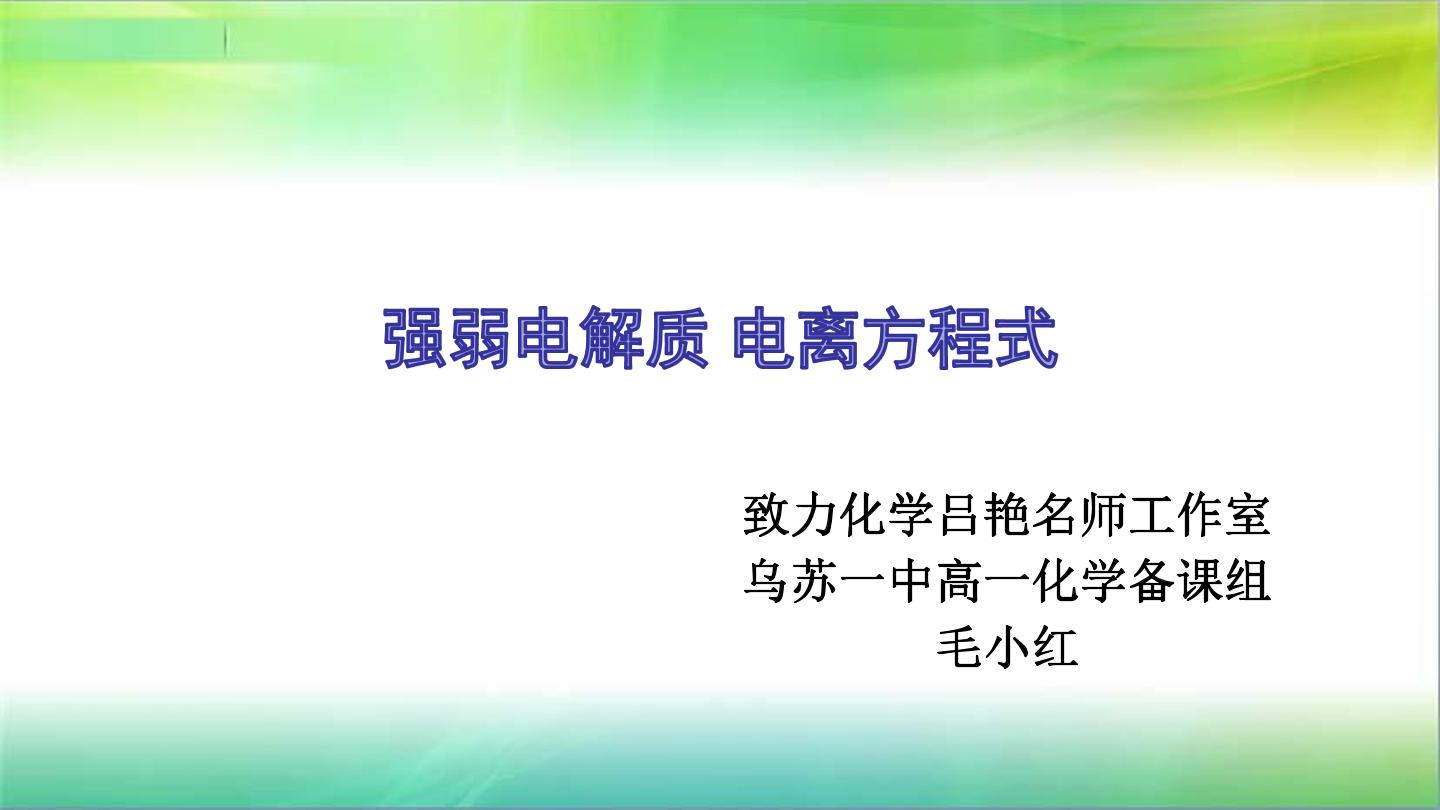 强弱电解质 电离方程式

致力化学吕艳名师工作室
乌苏一中高一化学备课组
毛小红